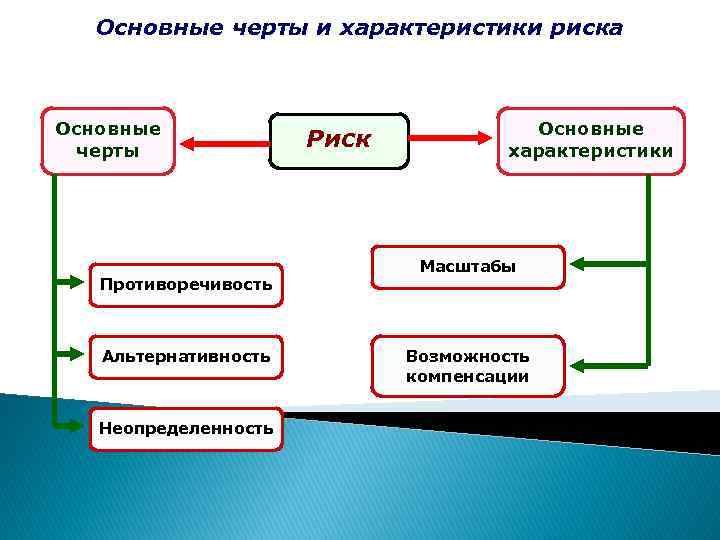 Основные черты и характеристики риска

Основные черты

Риск

Основные характеристики

Противоречивость

Альтернативность

Неопределенность

Масштабы

Возможность компенсации